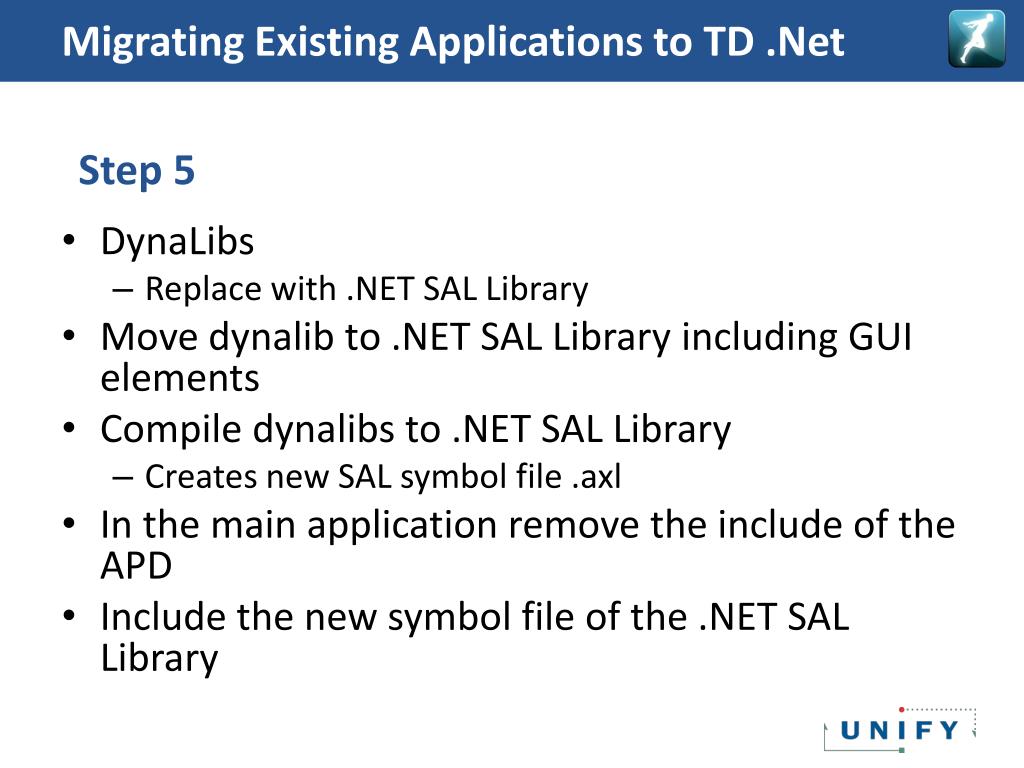 Migrating Existing Applications to TD .Net

Step 5

• DynaLibs
 – Replace with .NET SAL Library
• Move dynalib to .NET SAL Library including GUI elements
• Compile dynalibs to .NET SAL Library
 – Creates new SAL symbol file .axl
• In the main application remove the include of the APD
• Include the new symbol file of the .NET SAL Library

UNIFY